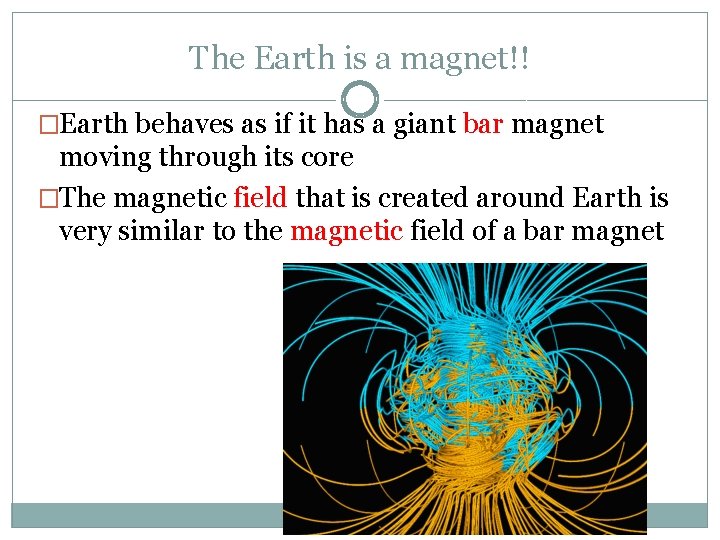 The Earth is a magnet!!

□Earth behaves as if it has a giant bar magnet moving through its core

□The magnetic field that is created around Earth is very similar to the magnetic field of a bar magnet